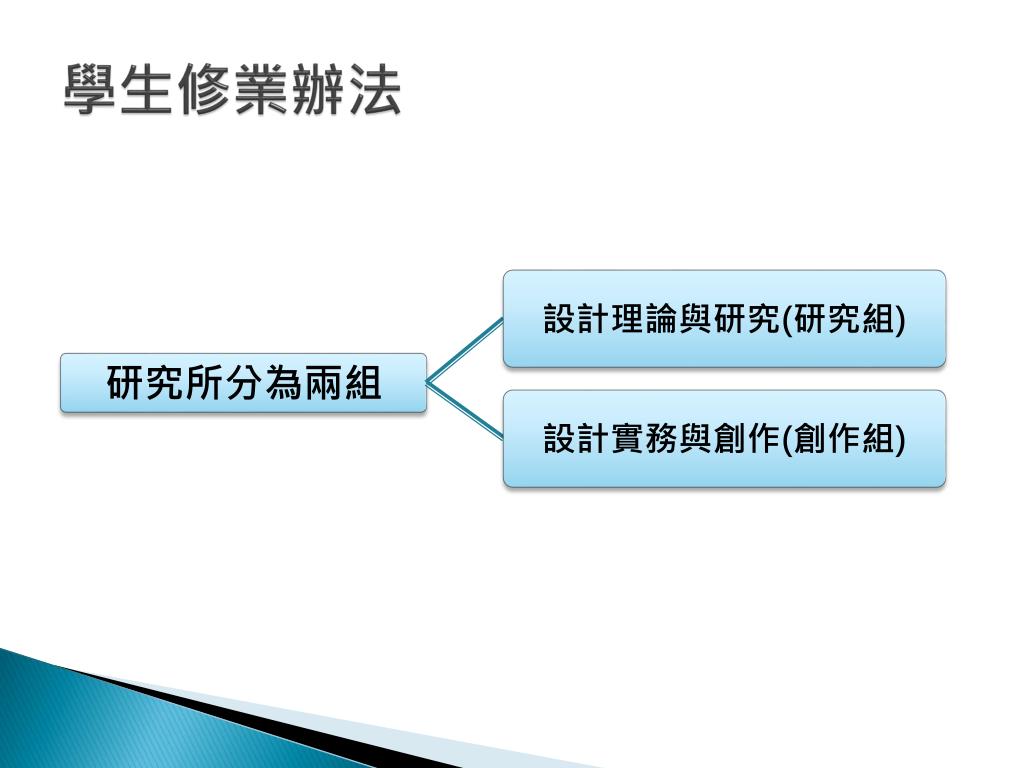 學生修業辦法

研究所分為兩組

設計理論與研究(研究組)

設計實務與創作(創作組)